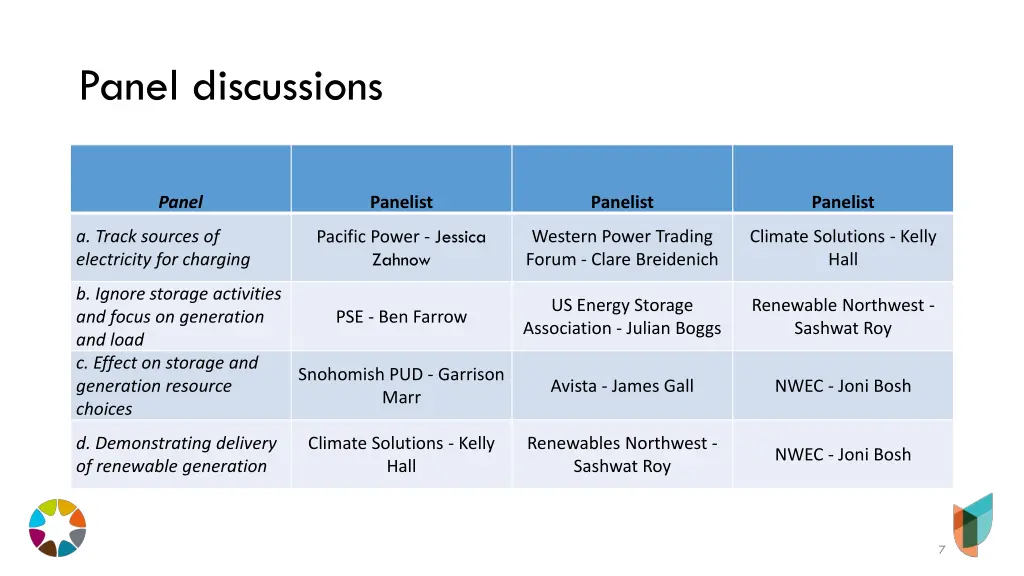 Panel discussions

| Panel | Panelist | Panelist | Panelist |
|---|---|---|---|
| a. Track sources of electricity for charging | Pacific Power - Jessica Zahnow | Western Power Trading Forum - Clare Breidenich | Climate Solutions - Kelly Hall |
| b. Ignore storage activities and focus on generation and load | PSE - Ben Farrow | US Energy Storage Association - Julian Boggs | Renewable Northwest - Sashwat Roy |
| c. Effect on storage and generation resource choices | Snohomish PUD - Garrison Marr | Avista - James Gall | NWEC - Joni Bosh |
| d. Demonstrating delivery of renewable generation | Climate Solutions - Kelly Hall | Renewables Northwest - Sashwat Roy | NWEC - Joni Bosh |

7